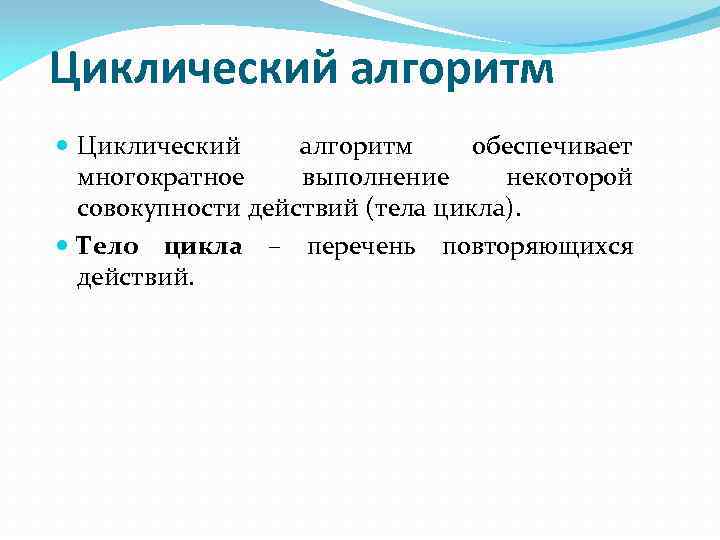 Циклический алгоритм

Циклический алгоритм обеспечивает многократное выполнение некоторой совокупности действий (тела цикла).

Тело цикла – перечень повторяющихся действий.